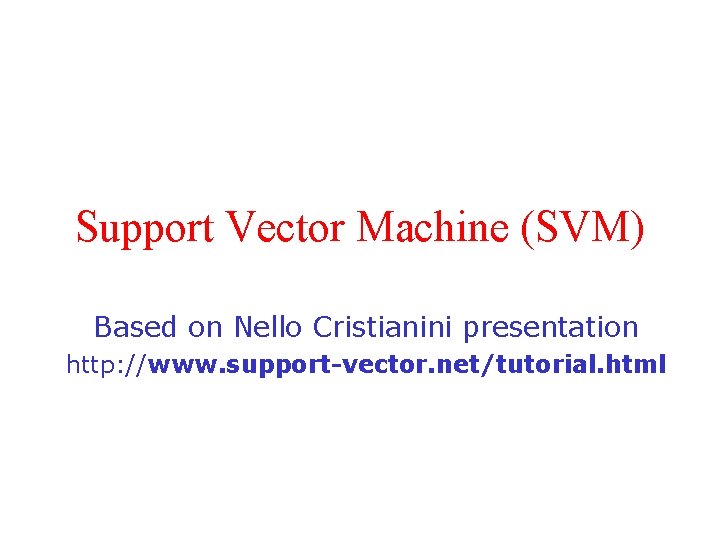 Support Vector Machine (SVM)

Based on Nello Cristianini presentation
http://www.support-vector.net/tutorial.html